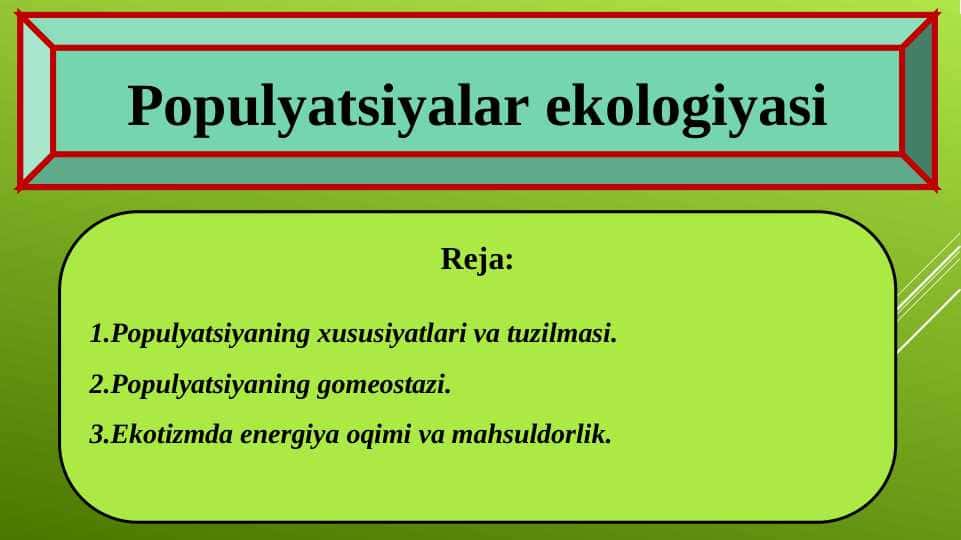 Populyatsiyalar ekologiyasi

Reja:

1.Populyatsiyaning xususiyatlari va tuzilmasi.

2.Populyatsiyaning gomeostazi.

3.Ekotizmda energiya oqimi va mahsuldorlik.